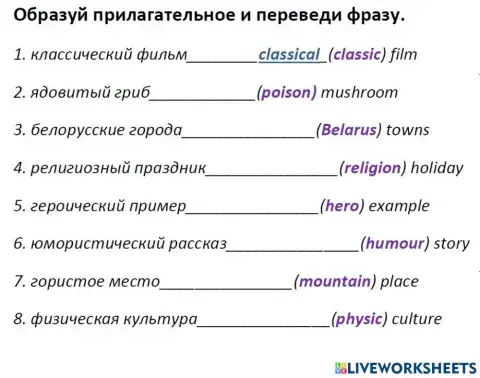 Образуй прилагательное и переведи фразу.

1. классический фильм________classical_(classic) film

2. ядовитый гриб____________(poison) mushroom

3. белорусские города_______________(Belarus) towns

4. религиозный праздник_______________(religion) holiday

5. героический пример_______________(hero) example

6. юмористический рассказ_______________(humour) story

7. гористое место_______________(mountain) place

8. физическая культура_______________(physic) culture

LIVEWORKSHEETS